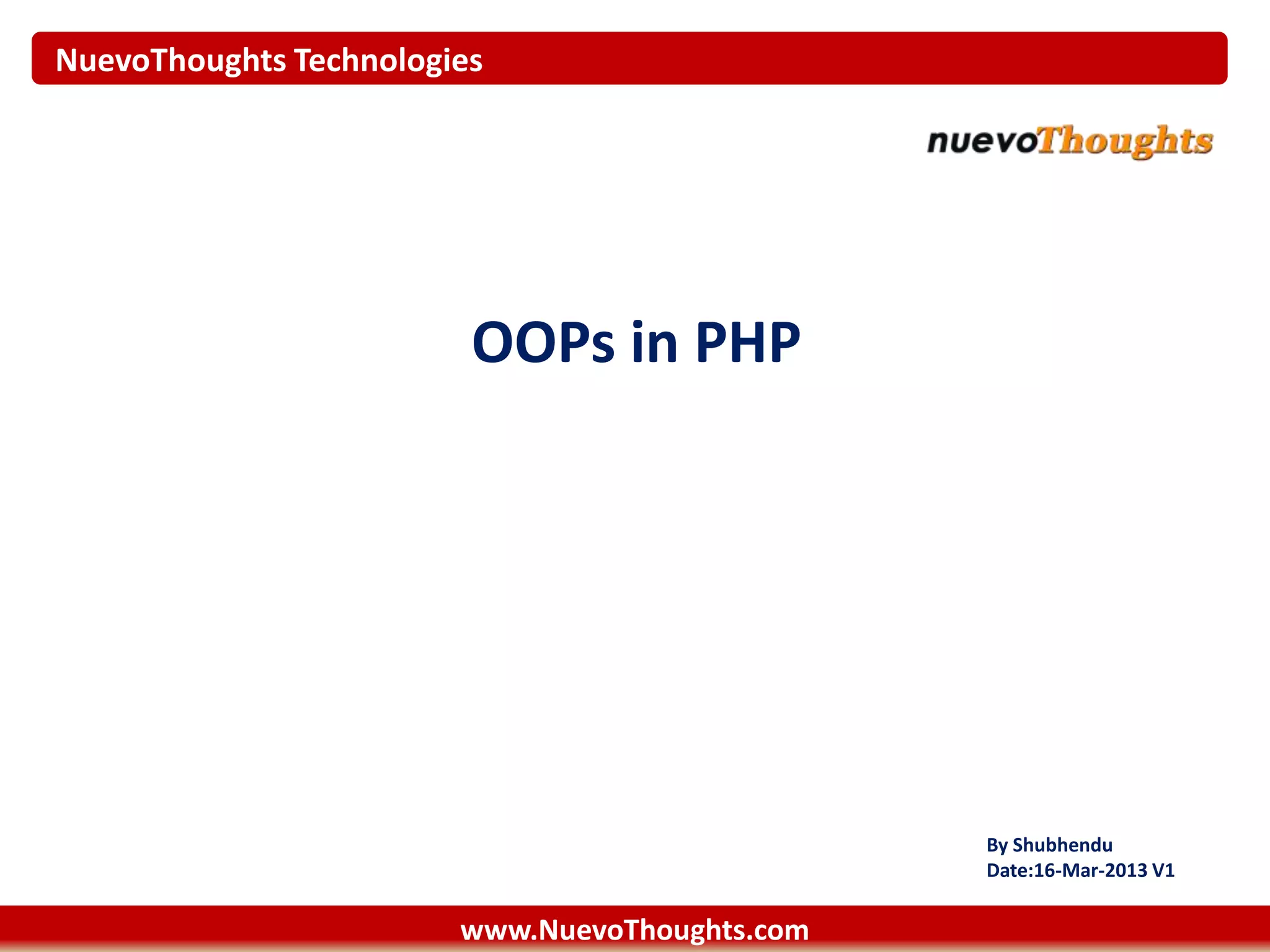 NuevoThoughts Technologies

nuevoThoughts

OOPs in PHP

By Shubhendu
Date:16-Mar-2013 V1

www.NuevoThoughts.com